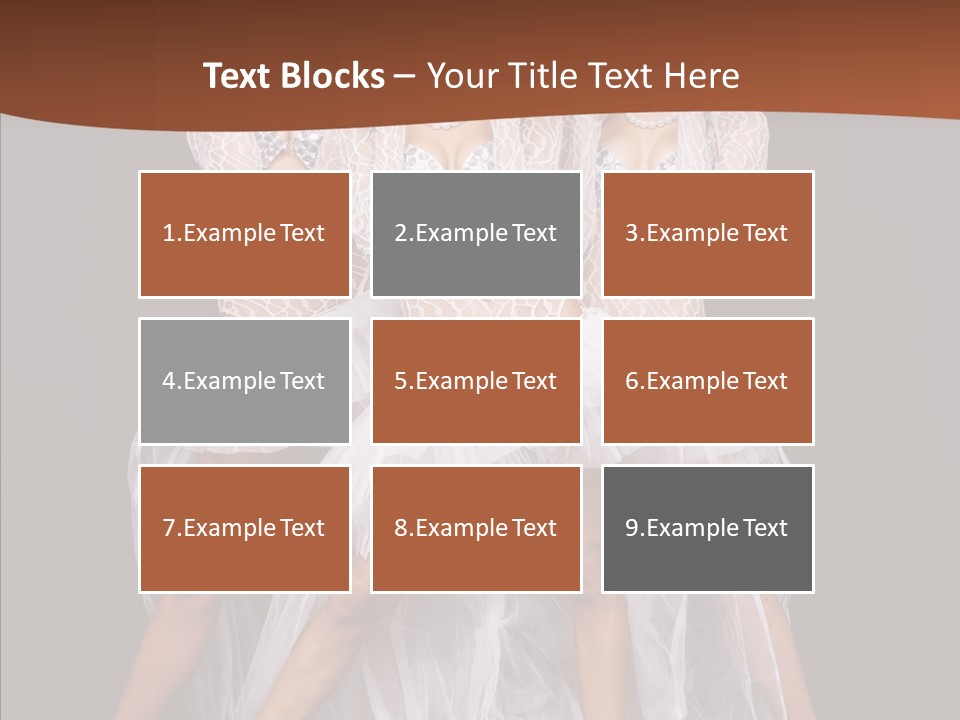 Text Blocks – Your Title Text Here

1.Example Text

2.Example Text

3.Example Text

4.Example Text

5.Example Text

6.Example Text

7.Example Text

8.Example Text

9.Example Text